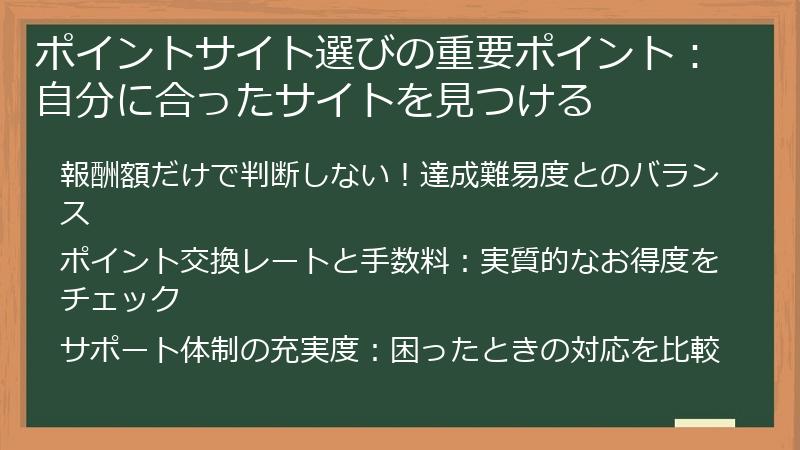 ポイントサイト選びの重要ポイント：自分に合ったサイトを見つける

報酬額だけで判断しない！達成難易度とのバランス

ポイント交換レートと手数料：実質的なお得度をチェック

サポート体制の充実度：困ったときの対応を比較